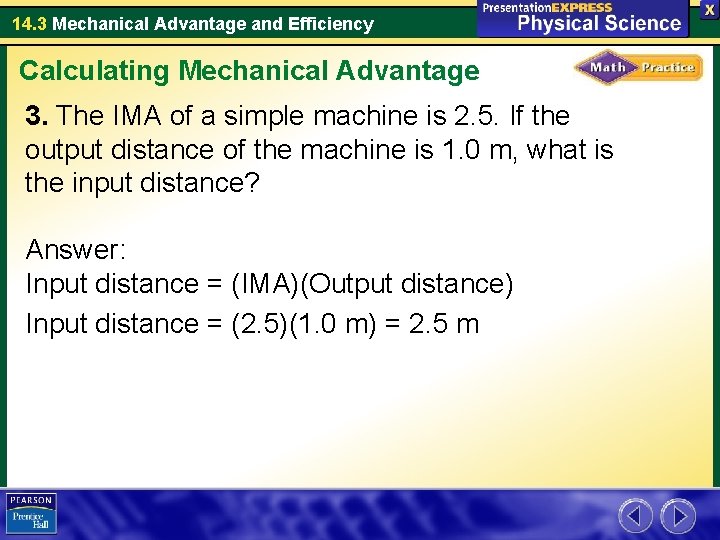 14.3 Mechanical Advantage and Efficiency

PresentationEXPRESS
Physical Science

X

Calculating Mechanical Advantage

Math Practice

3. The IMA of a simple machine is 2.5. If the output distance of the machine is 1.0 m, what is the input distance?

Answer:
Input distance = (IMA)(Output distance)
Input distance = (2.5)(1.0 m) = 2.5 m

PEARSON
Prentice Hall